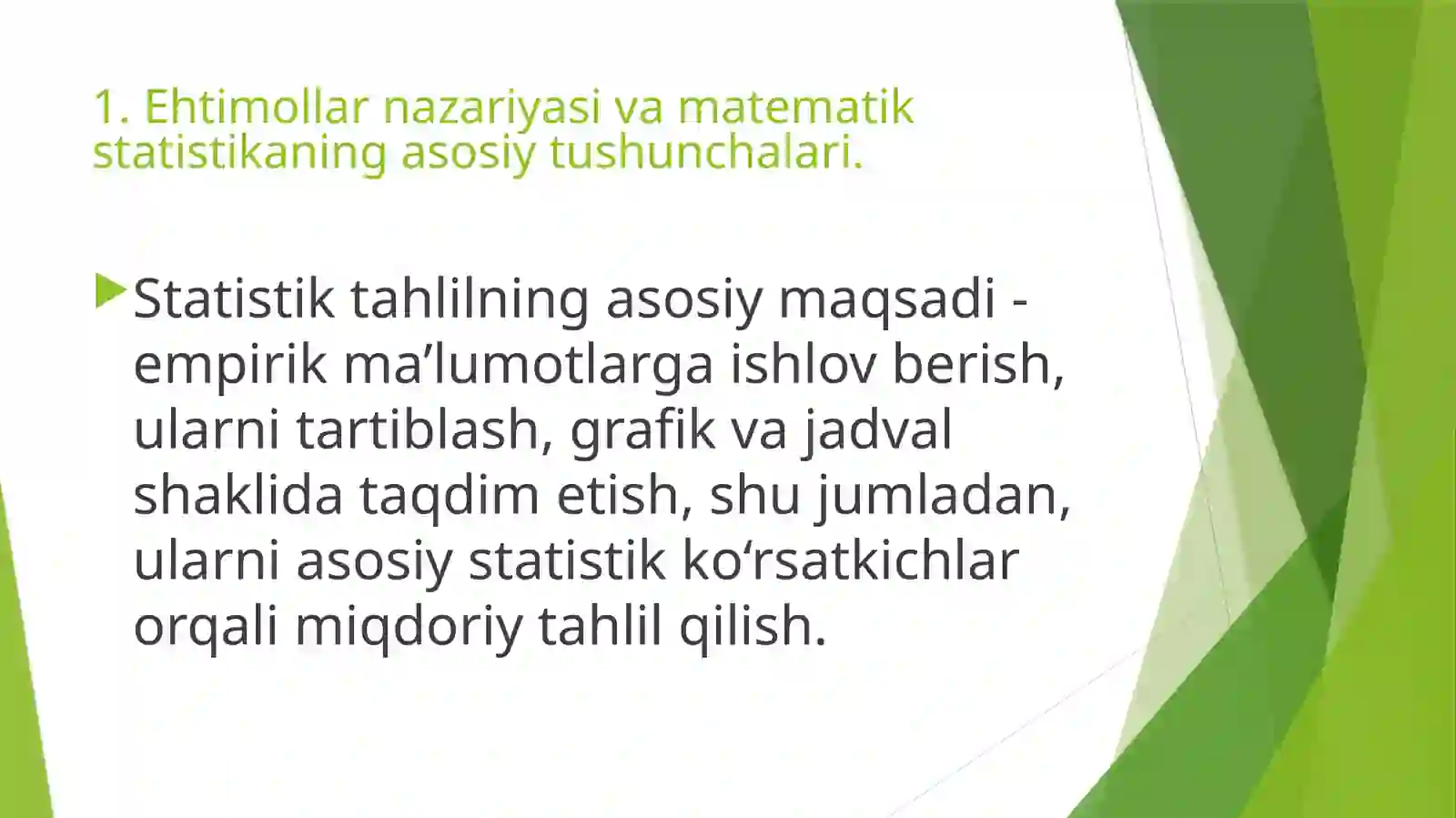 1. Ehtimollar nazariyasi va matematik statistikaning asosiy tushunchalari.

Statistik tahlilning asosiy maqsadi - empirik ma’lumotlarga ishlov berish, ularni tartiblash, grafik va jadval shaklida taqdim etish, shu jumladan, ularni asosiy statistik ko‘rsatkichlar orqali miqdoriy tahlil qilish.